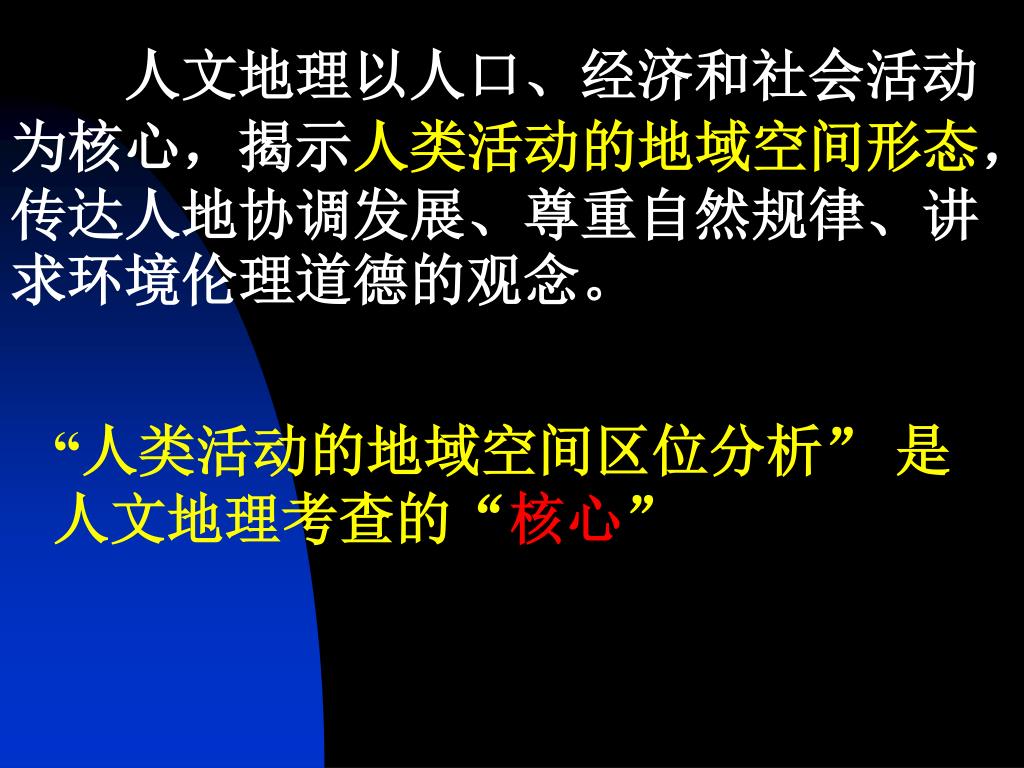 人文地理以人口、经济和社会活动为核心，揭示人类活动的地域空间形态，传达人地协调发展、尊重自然规律、讲求环境伦理道德的观念。

“人类活动的地域空间区位分析” 是人文地理考查的“核心”